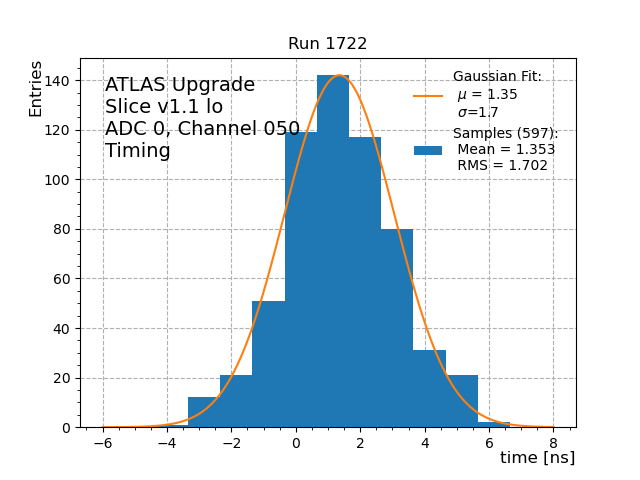 Run 1722

Entries

ATLAS Upgrade
Slice v1.1 lo
ADC 0, Channel 050
Timing

Gaussian Fit:
$\mu$ = 1.35
$\sigma$=1.7
Samples (597):
Mean = 1.353
RMS = 1.702

140
120
100
80
60
40
20
0

−6
−4
−2
0
2
4
6
8

time [ns]